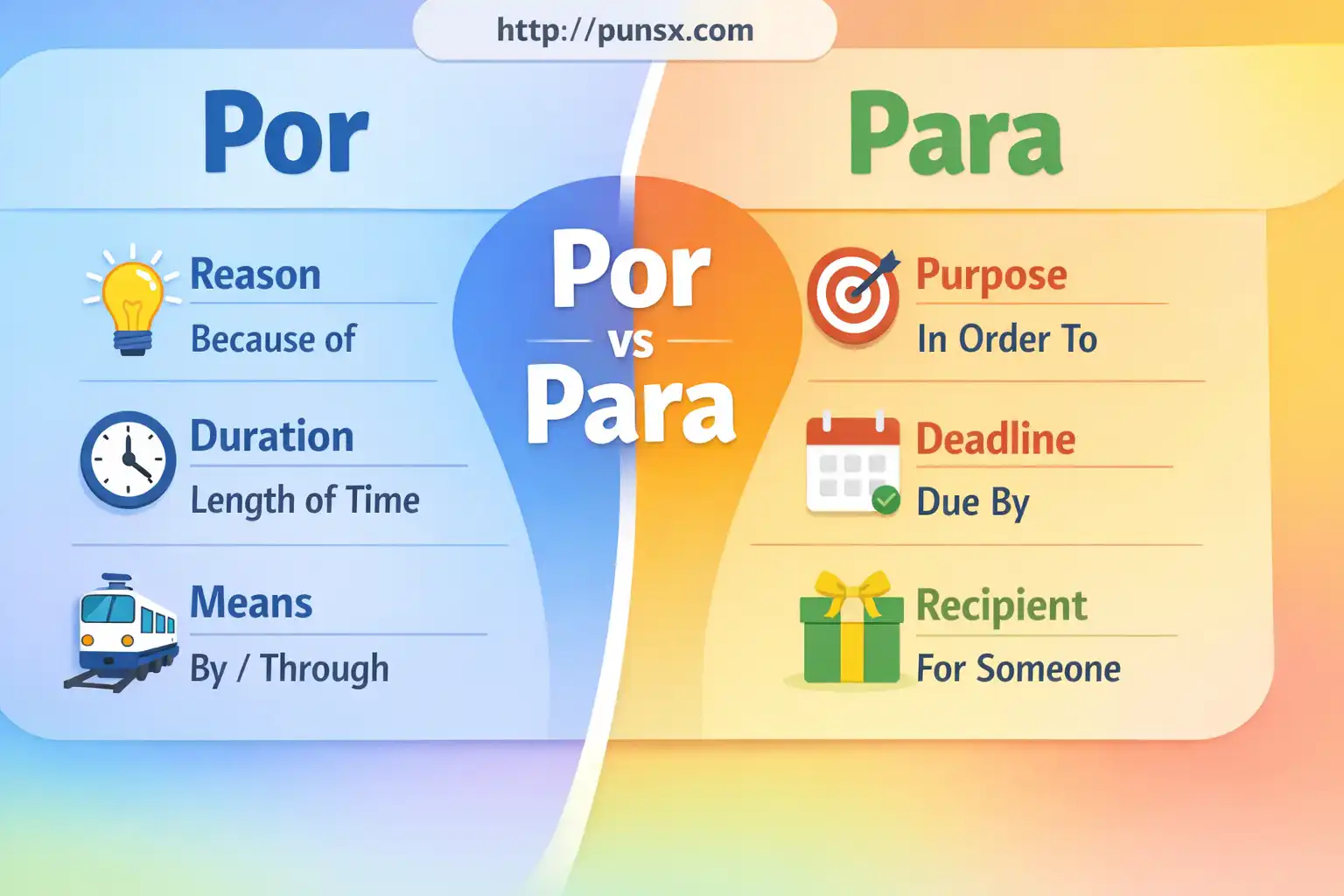 http://punsx.com

Por

Reason
Because of

Duration
Length of Time

Means
By / Through

Por
vs
Para

Para

Purpose
In Order To

Deadline
Due By

Recipient
For Someone